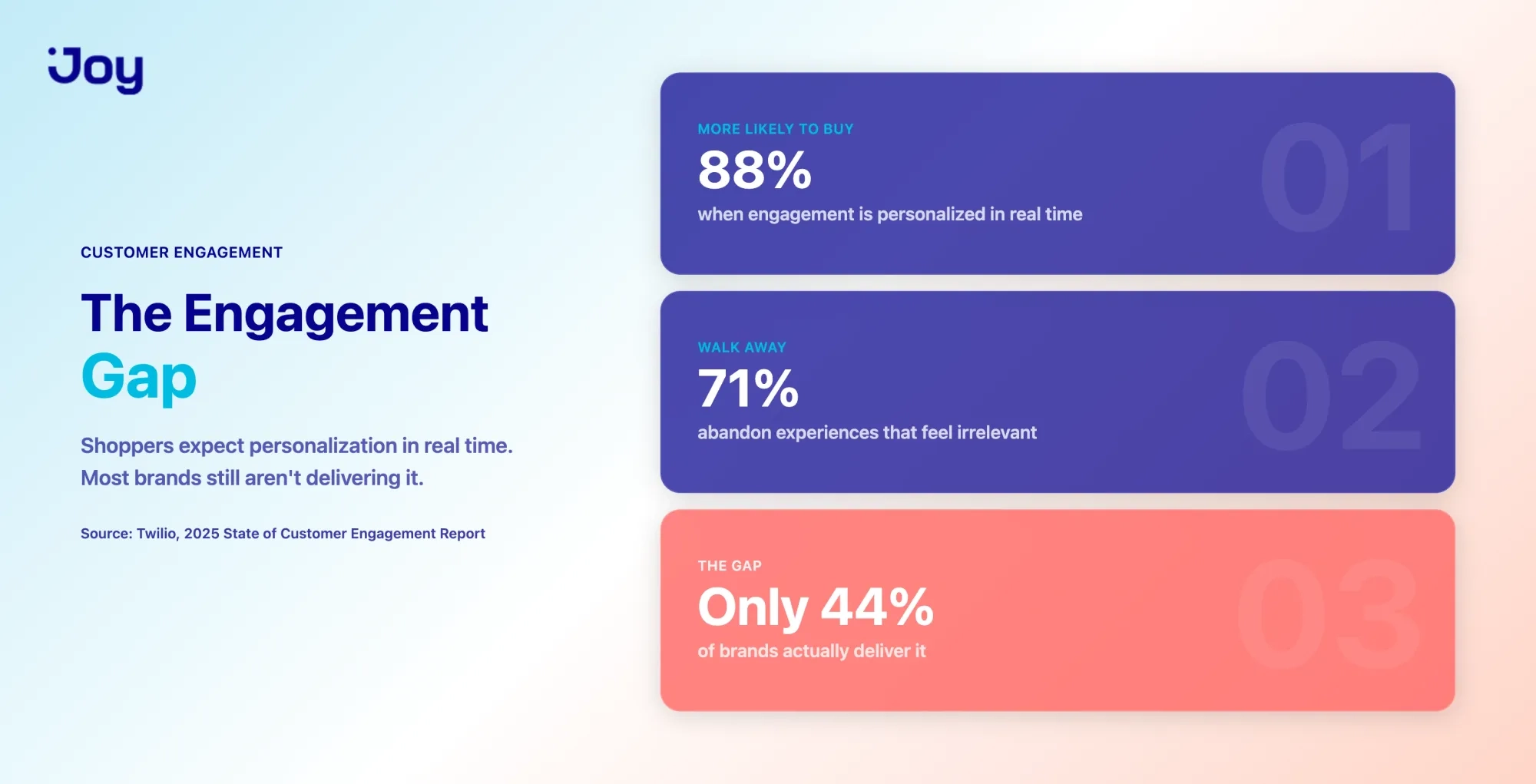 Joy

CUSTOMER ENGAGEMENT

The Engagement Gap

Shoppers expect personalization in real time. Most brands still aren't delivering it.

Source: Twilio, 2025 State of Customer Engagement Report

MORE LIKELY TO BUY

88%

when engagement is personalized in real time

01

WALK AWAY

71%

abandon experiences that feel irrelevant

02

THE GAP

Only 44%

of brands actually deliver it

03